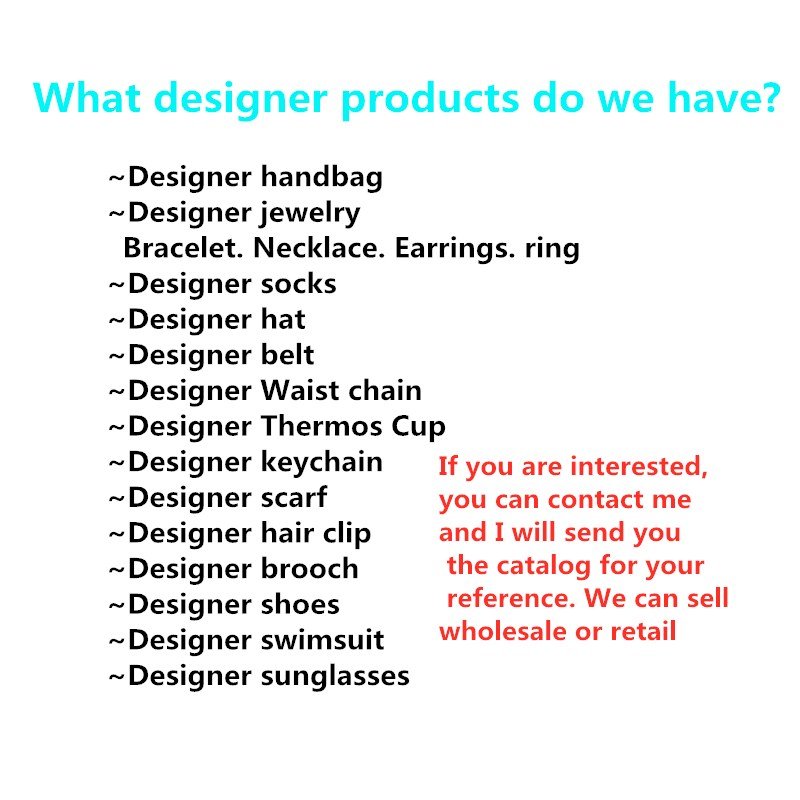 What designer products do we have?

~Designer handbag
~Designer jewelry
Bracelet. Necklace. Earrings. ring
~Designer socks
~Designer hat
~Designer belt
~Designer Waist chain
~Designer Thermos Cup
~Designer keychain
~Designer scarf
~Designer hair clip
~Designer brooch
~Designer shoes
~Designer swimsuit
~Designer sunglasses

If you are interested, you can contact me and I will send you the catalog for your reference. We can sell wholesale or retail